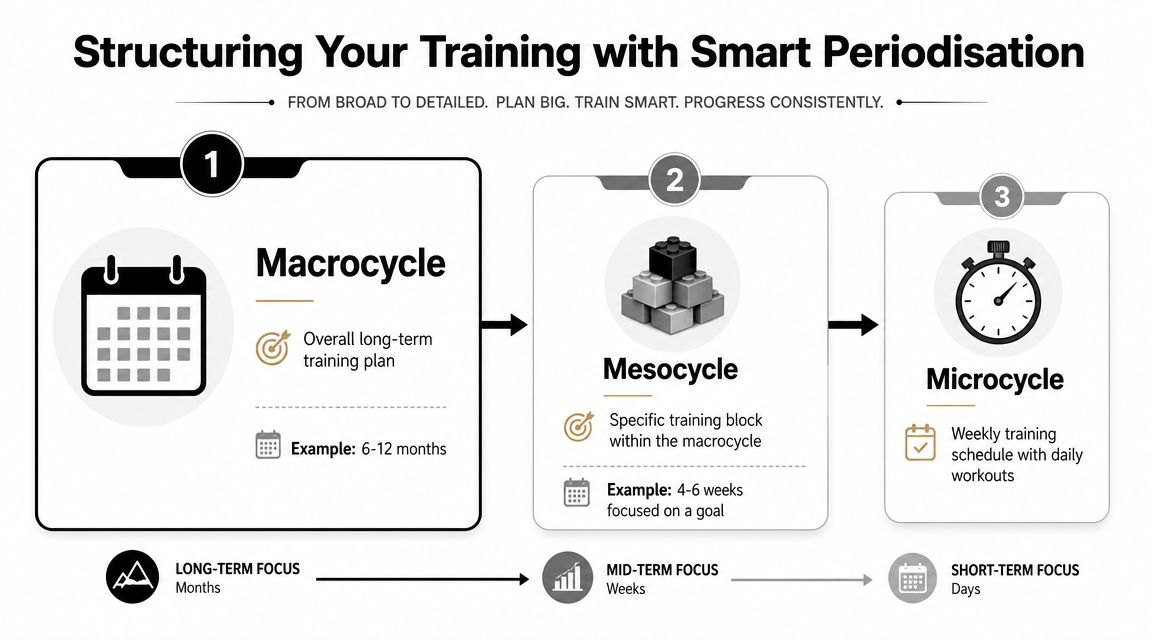 Structuring Your Training with Smart Periodisation

FROM BROAD TO DETAILED. PLAN BIG. TRAIN SMART. PROGRESS CONSISTENTLY.

1

Macrocycle

Overall long-term training plan

Example: 6-12 months

2

Mesocycle

Specific training block within the macrocycle

Example: 4-6 weeks focused on a goal

3

Microcycle

Weekly training schedule with daily workouts

LONG-TERM FOCUS
Months

MID-TERM FOCUS
Weeks

SHORT-TERM FOCUS
Days